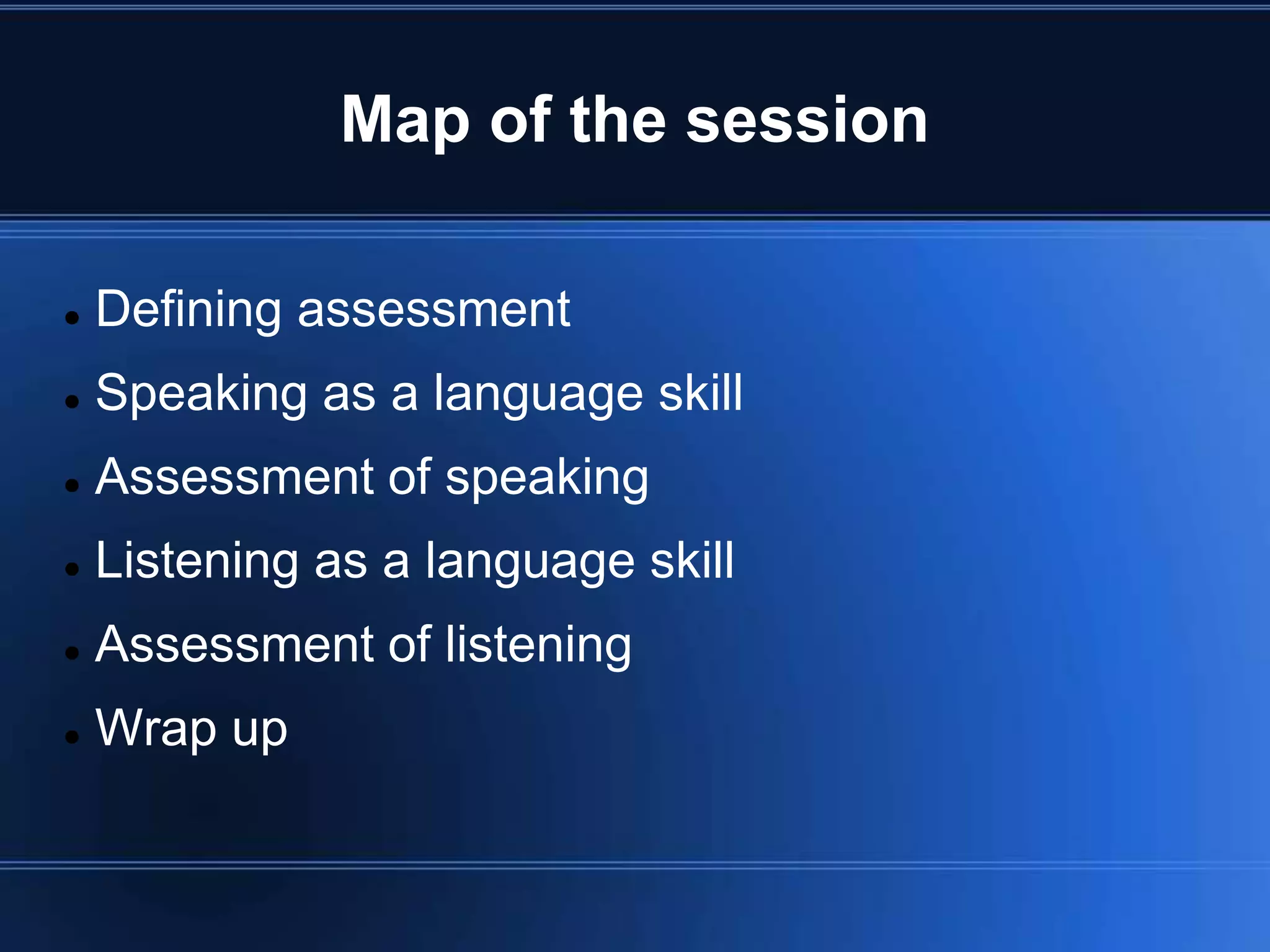 Map of the session

- Defining assessment
- Speaking as a language skill
- Assessment of speaking
- Listening as a language skill
- Assessment of listening
- Wrap up